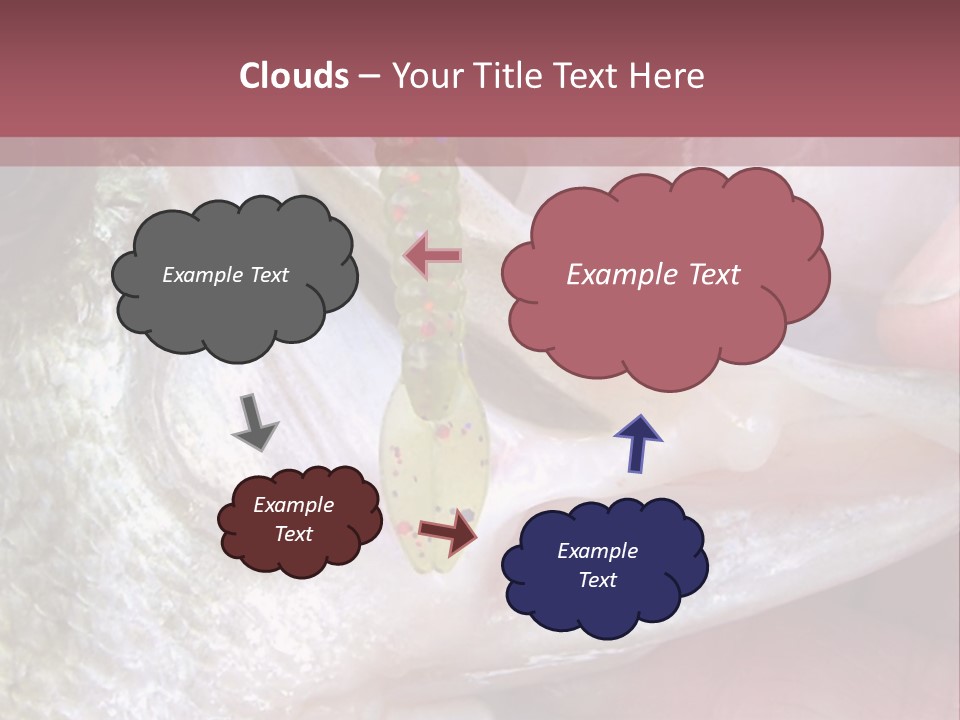 Clouds – Your Title Text Here

Example Text

Example Text

Example Text

Example Text